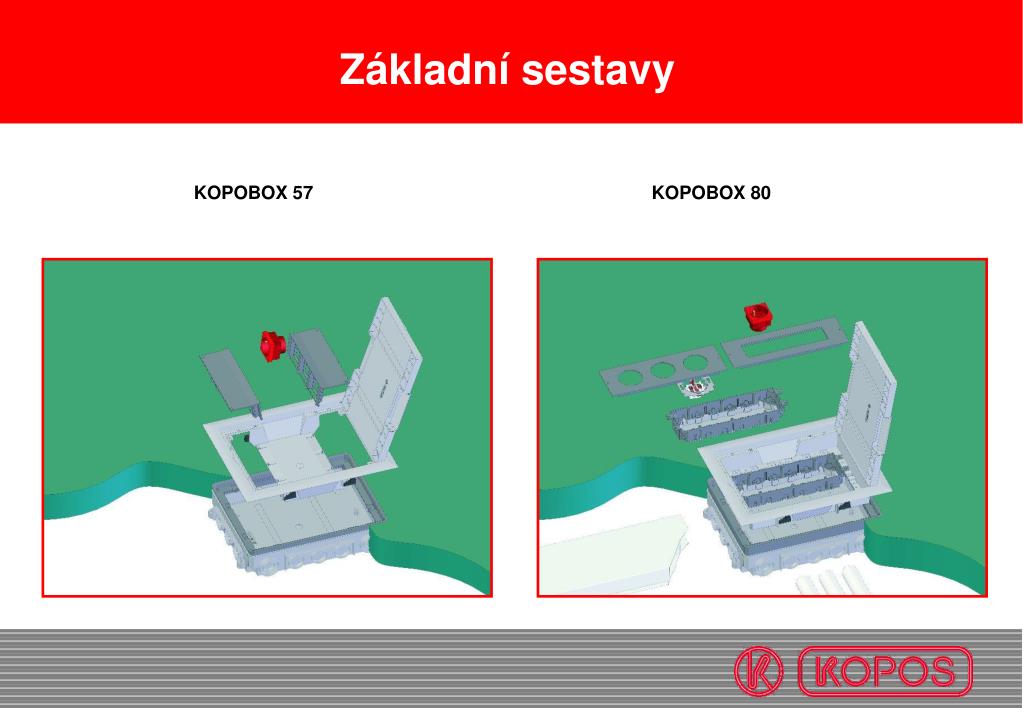 Základní sestavy

KOPOBOX 57

KOPOBOX 80

K KOPOS